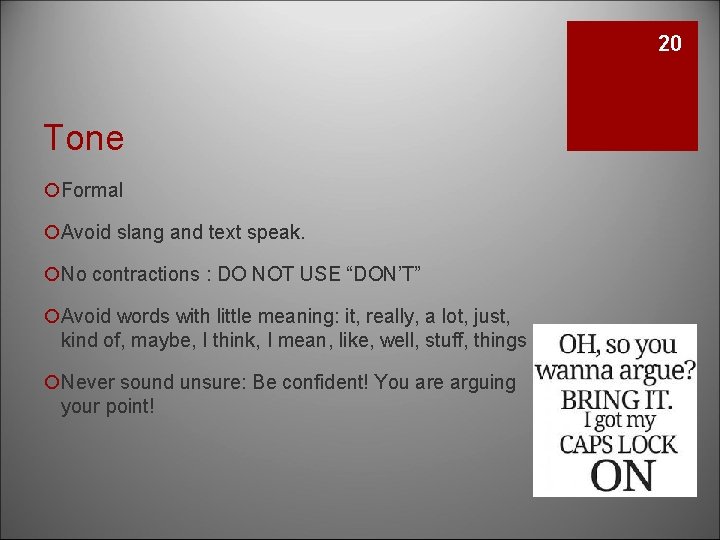 20

Tone

Formal

Avoid slang and text speak.

No contractions : DO NOT USE “DON’T”

Avoid words with little meaning: it, really, a lot, just, kind of, maybe, I think, I mean, like, well, stuff, things

Never sound unsure: Be confident! You are arguing your point!

OH, so you wanna argue? BRING IT. I got my CAPS LOCK ON